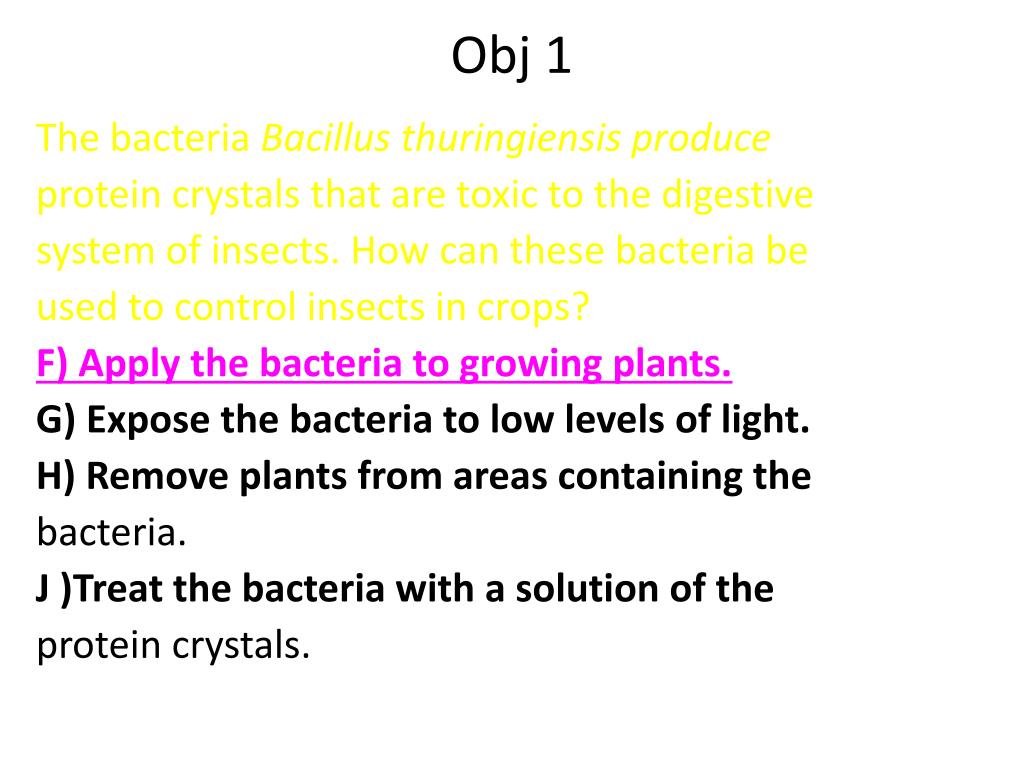 Obj 1

The bacteria Bacillus thuringiensis produce protein crystals that are toxic to the digestive system of insects. How can these bacteria be used to control insects in crops?

F) Apply the bacteria to growing plants.
G) Expose the bacteria to low levels of light.
H) Remove plants from areas containing the bacteria.
J )Treat the bacteria with a solution of the protein crystals.